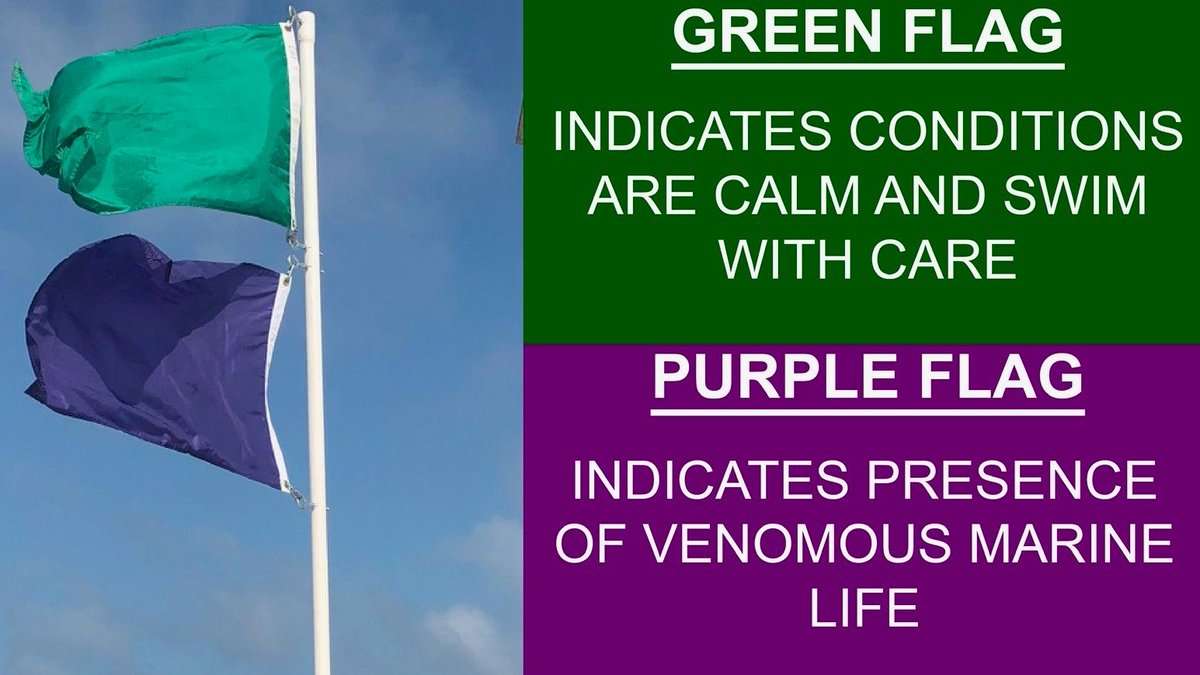 GREEN FLAG

INDICATES CONDITIONS ARE CALM AND SWIM WITH CARE

PURPLE FLAG

INDICATES PRESENCE OF VENOMOUS MARINE LIFE